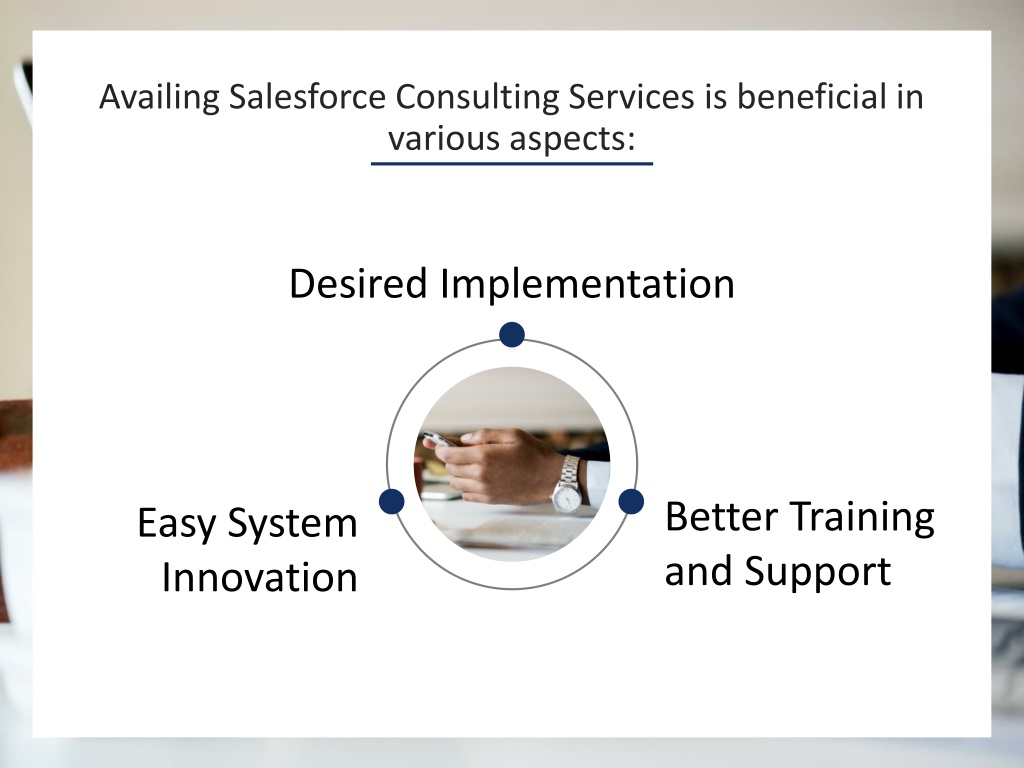 Availing Salesforce Consulting Services is beneficial in various aspects:

Desired Implementation

Easy System Innovation

Better Training and Support